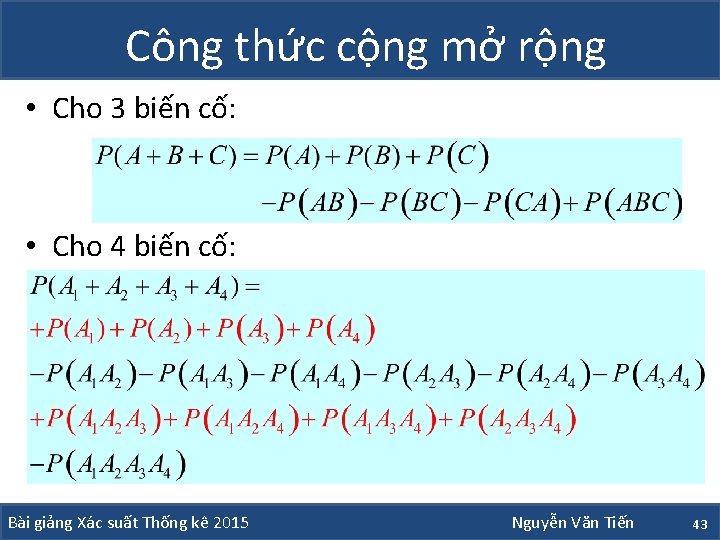 Công thức cộng mở rộng

• Cho 3 biến cố:

$P(A+B+C)=P(A)+P(B)+P(C)$
$-P(AB)-P(BC)-P(CA)+P(ABC)$

• Cho 4 biến cố:

$P(A_1+A_2+A_3+A_4)=$
$+P(A_1)+P(A_2)+P(A_3)+P(A_4)$
$-P(A_1A_2)-P(A_1A_3)-P(A_1A_4)-P(A_2A_3)-P(A_2A_4)-P(A_3A_4)$
$+P(A_1A_2A_3)+P(A_1A_2A_4)+P(A_1A_3A_4)+P(A_2A_3A_4)$
$-P(A_1A_2A_3A_4)$

Bài giảng Xác suất Thống kê 2015 Nguyễn Văn Tiến 43